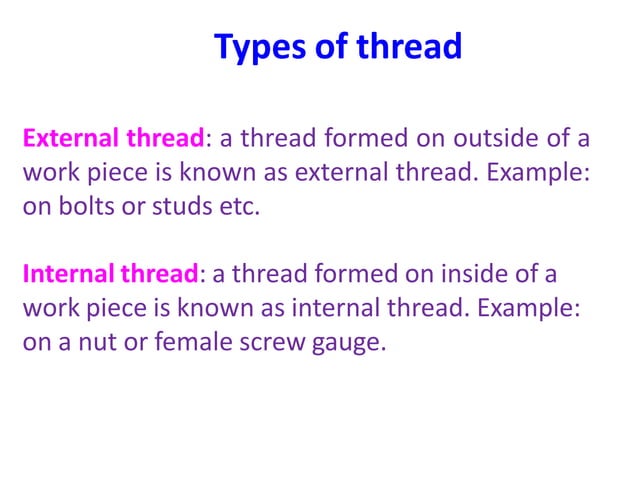 Types of thread

External thread: a thread formed on outside of a work piece is known as external thread. Example: on bolts or studs etc.

Internal thread: a thread formed on inside of a work piece is known as internal thread. Example: on a nut or female screw gauge.